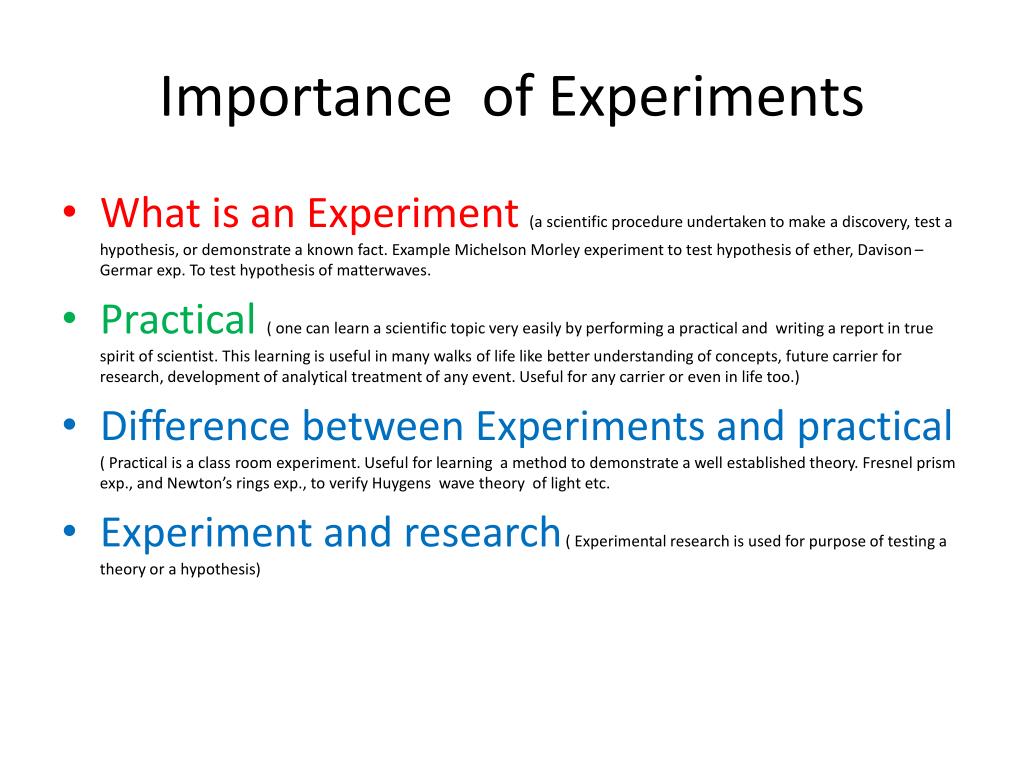 Importance of Experiments

• What is an Experiment (a scientific procedure undertaken to make a discovery, test a hypothesis, or demonstrate a known fact. Example Michelson Morley experiment to test hypothesis of ether, Davison – Germar exp. To test hypothesis of matterwaves.

• Practical ( one can learn a scientific topic very easily by performing a practical and writing a report in true spirit of scientist. This learning is useful in many walks of life like better understanding of concepts, future carrier for research, development of analytical treatment of any event. Useful for any carrier or even in life too.)

• Difference between Experiments and practical ( Practical is a class room experiment. Useful for learning a method to demonstrate a well established theory. Fresnel prism exp., and Newton's rings exp., to verify Huygens wave theory of light etc.

• Experiment and research ( Experimental research is used for purpose of testing a theory or a hypothesis)